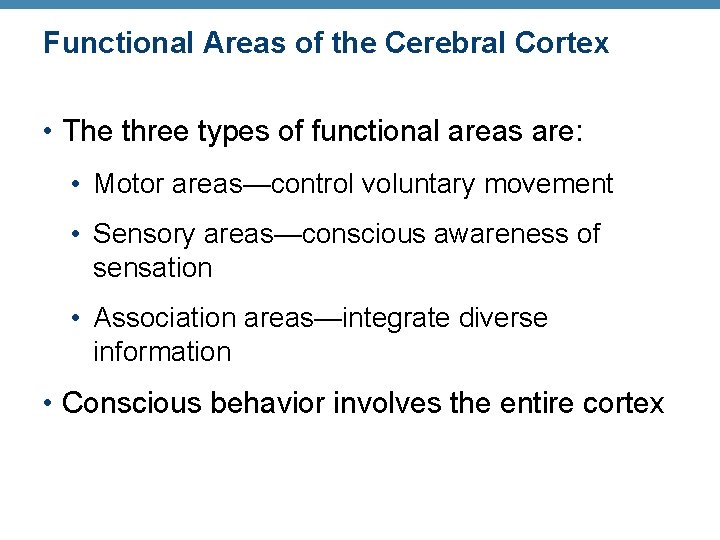 Functional Areas of the Cerebral Cortex

• The three types of functional areas are:

• Motor areas—control voluntary movement

• Sensory areas—conscious awareness of sensation

• Association areas—integrate diverse information

• Conscious behavior involves the entire cortex